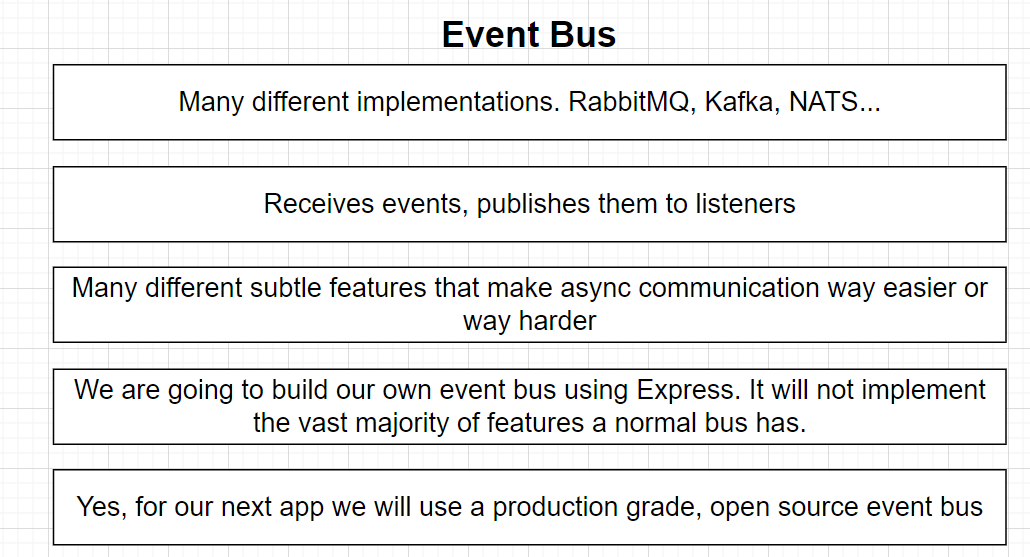 Event Bus

Many different implementations. RabbitMQ, Kafka, NATS...

Receives events, publishes them to listeners

Many different subtle features that make async communication way easier or way harder

We are going to build our own event bus using Express. It will not implement the vast majority of features a normal bus has.

Yes, for our next app we will use a production grade, open source event bus